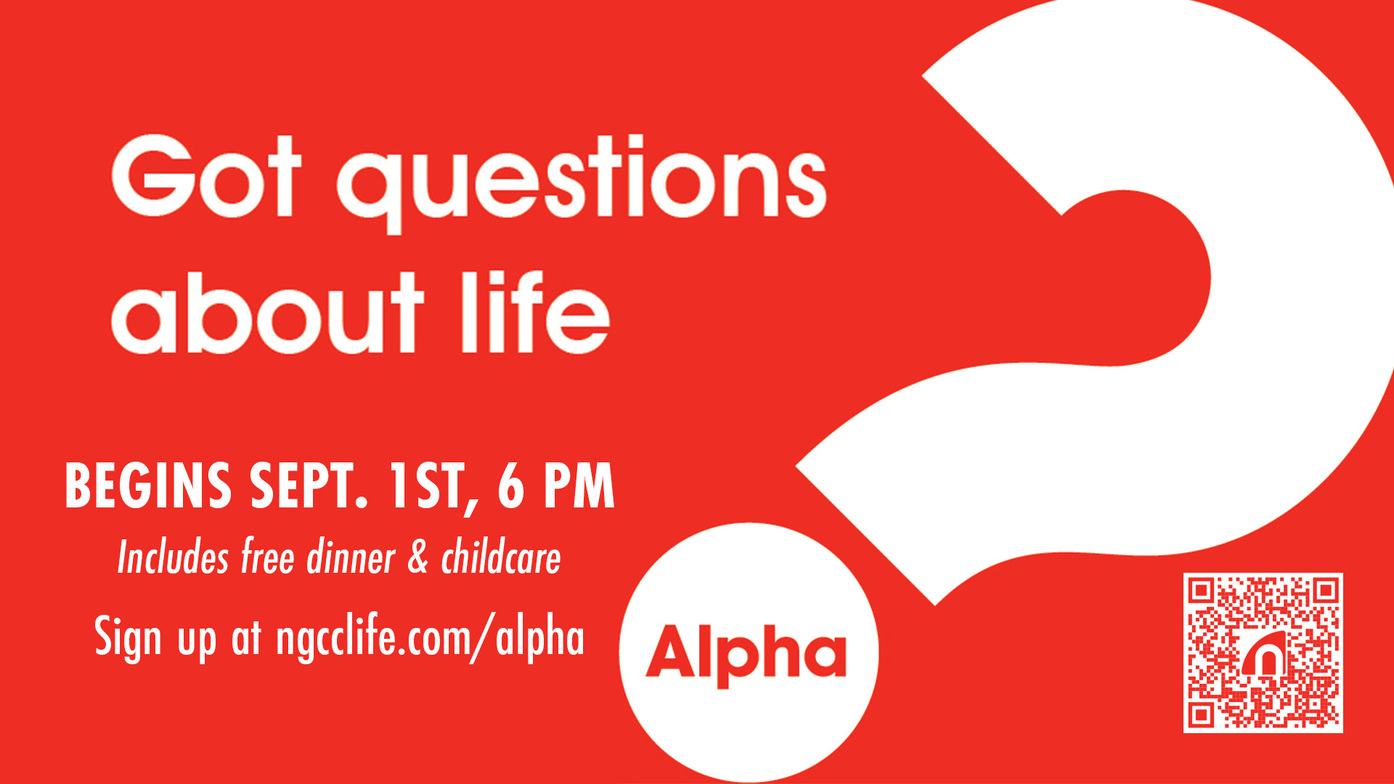 Got questions about life

BEGINS SEPT. 1ST, 6 PM

Includes free dinner & childcare

Sign up at ngcclife.com/alpha

Alpha